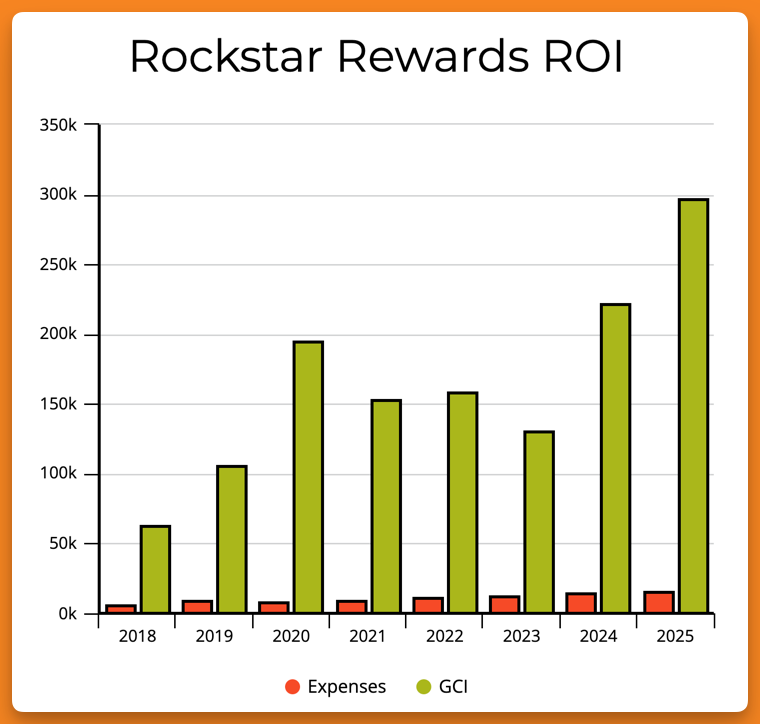 Rockstar Rewards ROI

350k
300k
250k
200k
150k
100k
50k
0k

2018
2019
2020
2021
2022
2023
2024
2025

Expenses
GCI